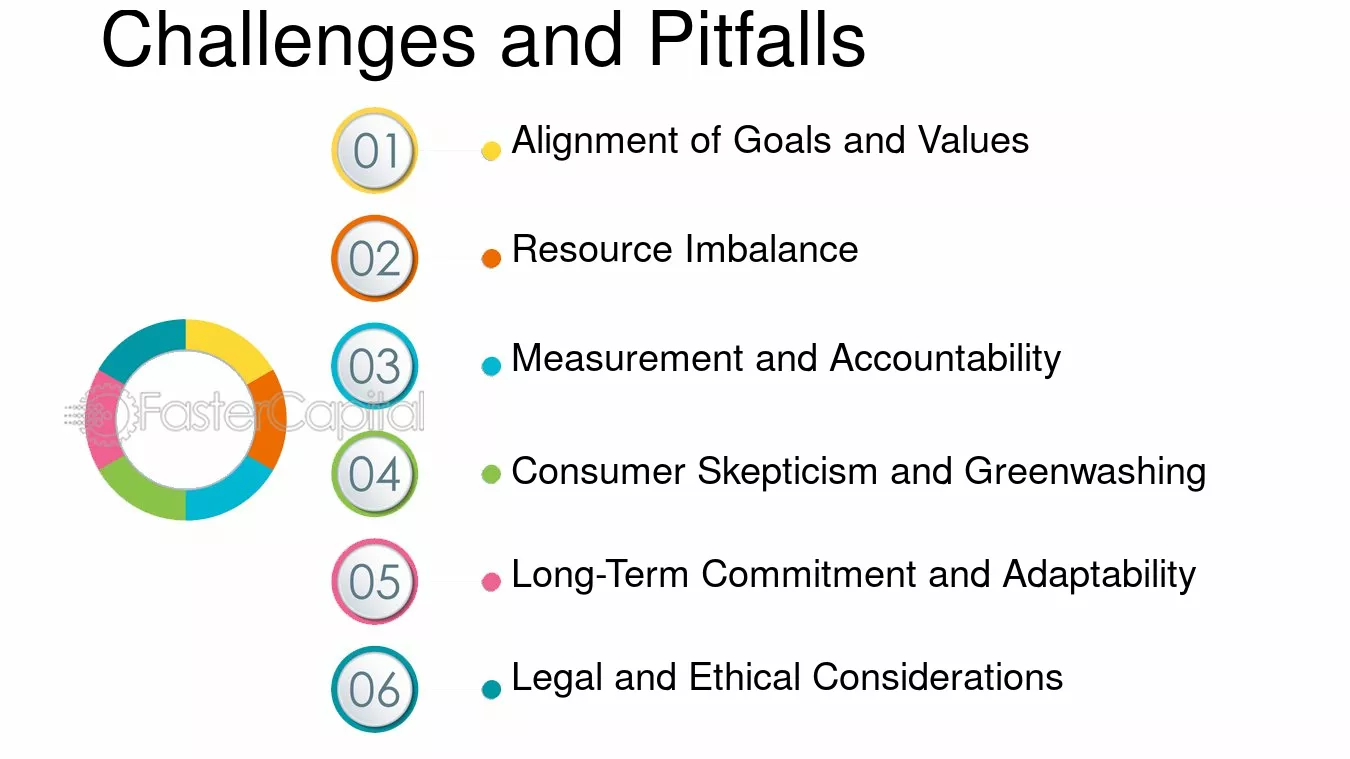 Challenges and Pitfalls

01 Alignment of Goals and Values

02 Resource Imbalance

03 Measurement and Accountability

04 Consumer Skepticism and Greenwashing

05 Long-Term Commitment and Adaptability

06 Legal and Ethical Considerations

FasterCapital